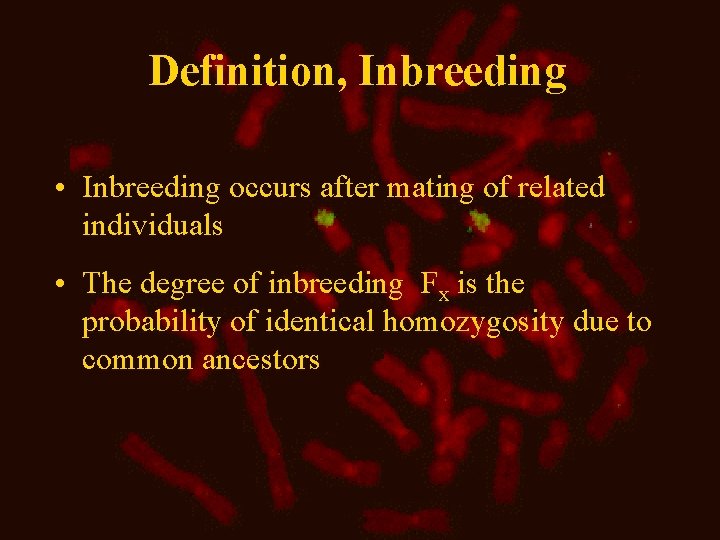 Definition, Inbreeding

• Inbreeding occurs after mating of related individuals

• The degree of inbreeding $F_x$ is the probability of identical homozygosity due to common ancestors